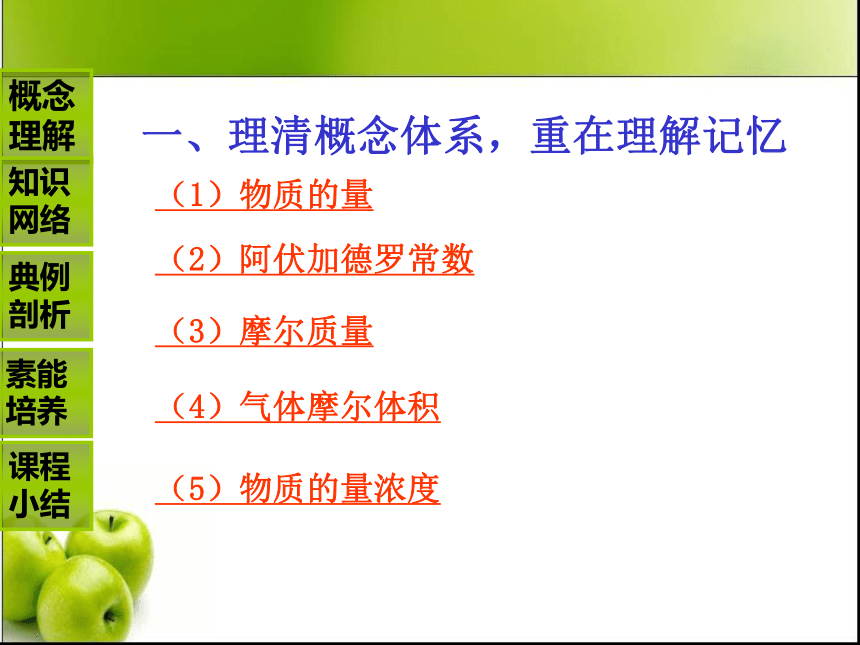 概念理解

知识网络

典例剖析

素能培养

课程小结

一、理清概念体系，重在理解记忆

（1）物质的量

（2）阿伏加德罗常数

（3）摩尔质量

（4）气体摩尔体积

（5）物质的量浓度